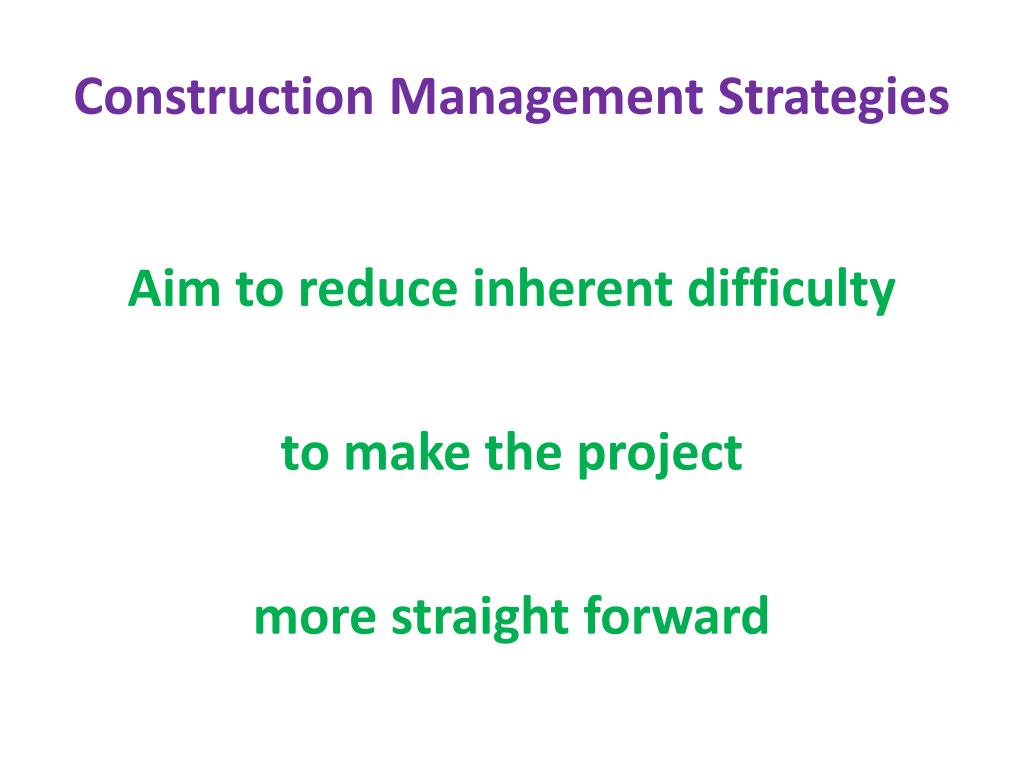 Construction Management Strategies

Aim to reduce inherent difficulty

to make the project

more straight forward